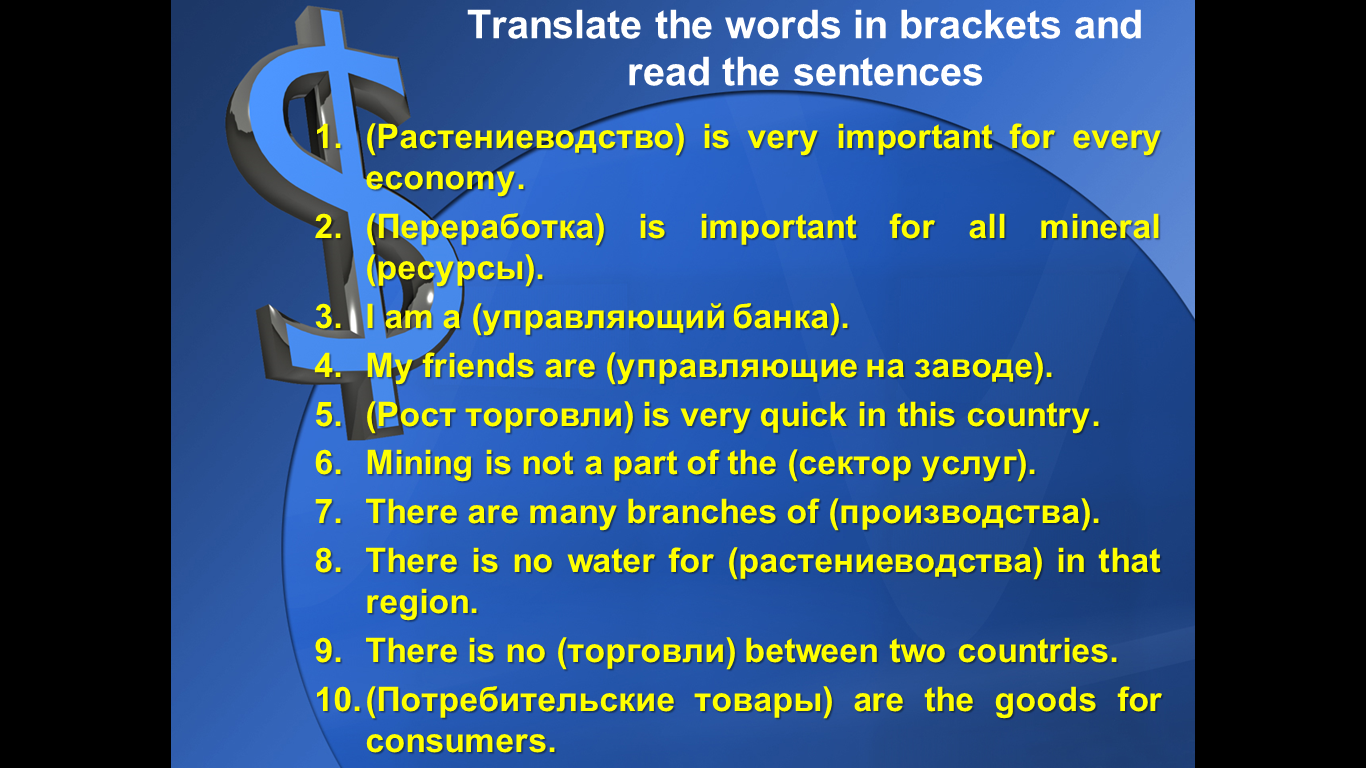 Translate the words in brackets and read the sentences

1. (Растениеводство) is very important for every economy.
2. (Переработка) is important for all mineral (ресурсы).
3. I am a (управляющий банка).
4. My friends are (управляющие на заводе).
5. (Рост торговли) is very quick in this country.
6. Mining is not a part of the (сектор услуг).
7. There are many branches of (производства).
8. There is no water for (растениеводства) in that region.
9. There is no (торговли) between two countries.
10. (Потребительские товары) are the goods for consumers.